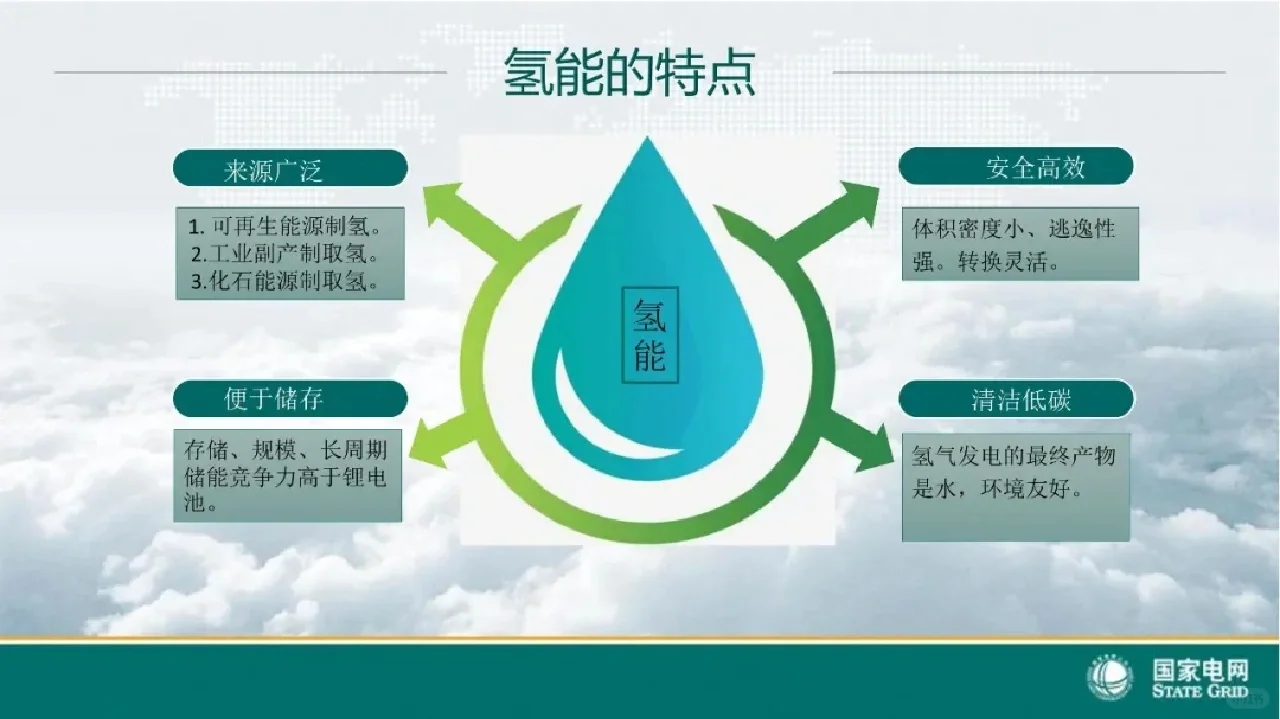 氢能的特点

来源广泛

1. 可再生能源制氢。
2.工业副产制取氢。
3.化石能源制取氢。

便于储存

存储、规模、长周期储能竞争力高于锂电池。

氢能

安全高效

体积密度小、逃逸性强。转换灵活。

清洁低碳

氢气发电的最终产物是水，环境友好。

国家电网
STATE GRID